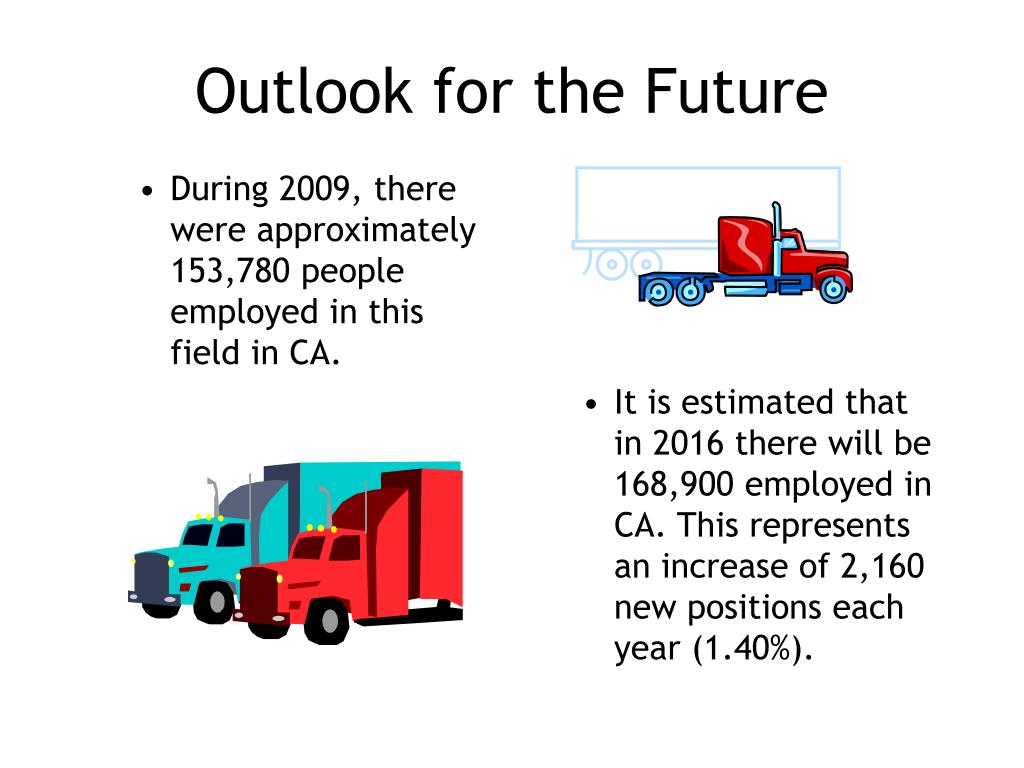 Outlook for the Future

• During 2009, there were approximately 153,780 people employed in this field in CA.

• It is estimated that in 2016 there will be 168,900 employed in CA. This represents an increase of 2,160 new positions each year (1.40%).